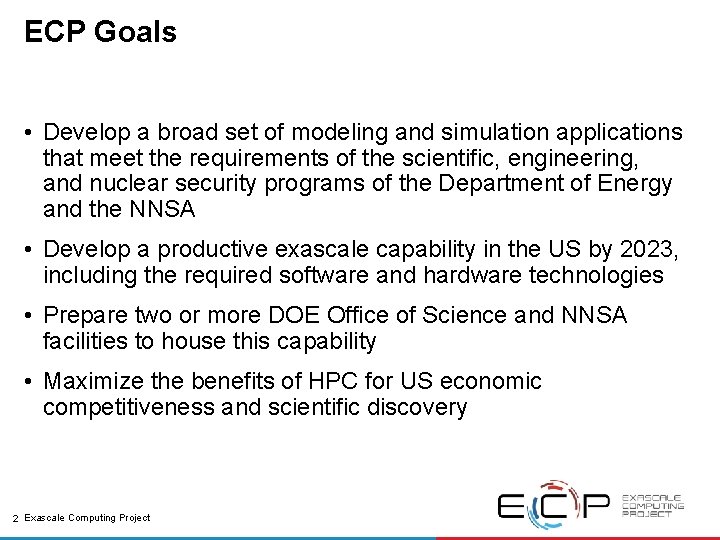 ECP Goals

• Develop a broad set of modeling and simulation applications that meet the requirements of the scientific, engineering, and nuclear security programs of the Department of Energy and the NNSA

• Develop a productive exascale capability in the US by 2023, including the required software and hardware technologies

• Prepare two or more DOE Office of Science and NNSA facilities to house this capability

• Maximize the benefits of HPC for US economic competitiveness and scientific discovery

2 Exascale Computing Project

ECP EXASCALE COMPUTING PROJECT